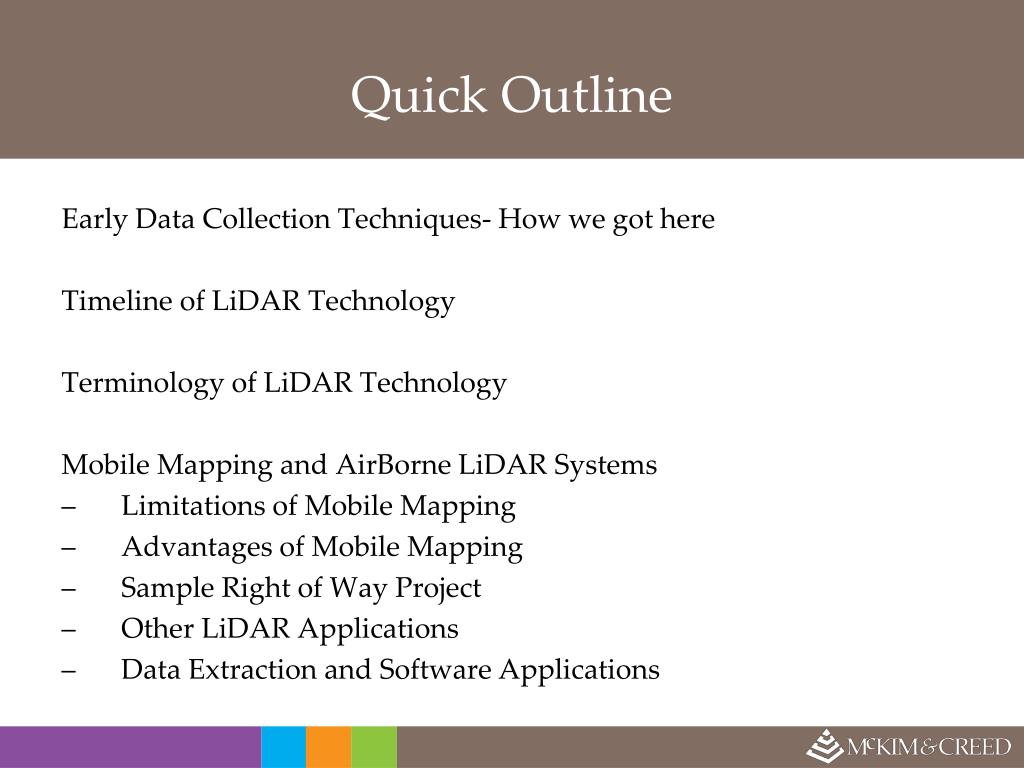 Quick Outline

Early Data Collection Techniques- How we got here

Timeline of LiDAR Technology

Terminology of LiDAR Technology

Mobile Mapping and AirBorne LiDAR Systems
– Limitations of Mobile Mapping
– Advantages of Mobile Mapping
– Sample Right of Way Project
– Other LiDAR Applications
– Data Extraction and Software Applications

McKIM&CREED